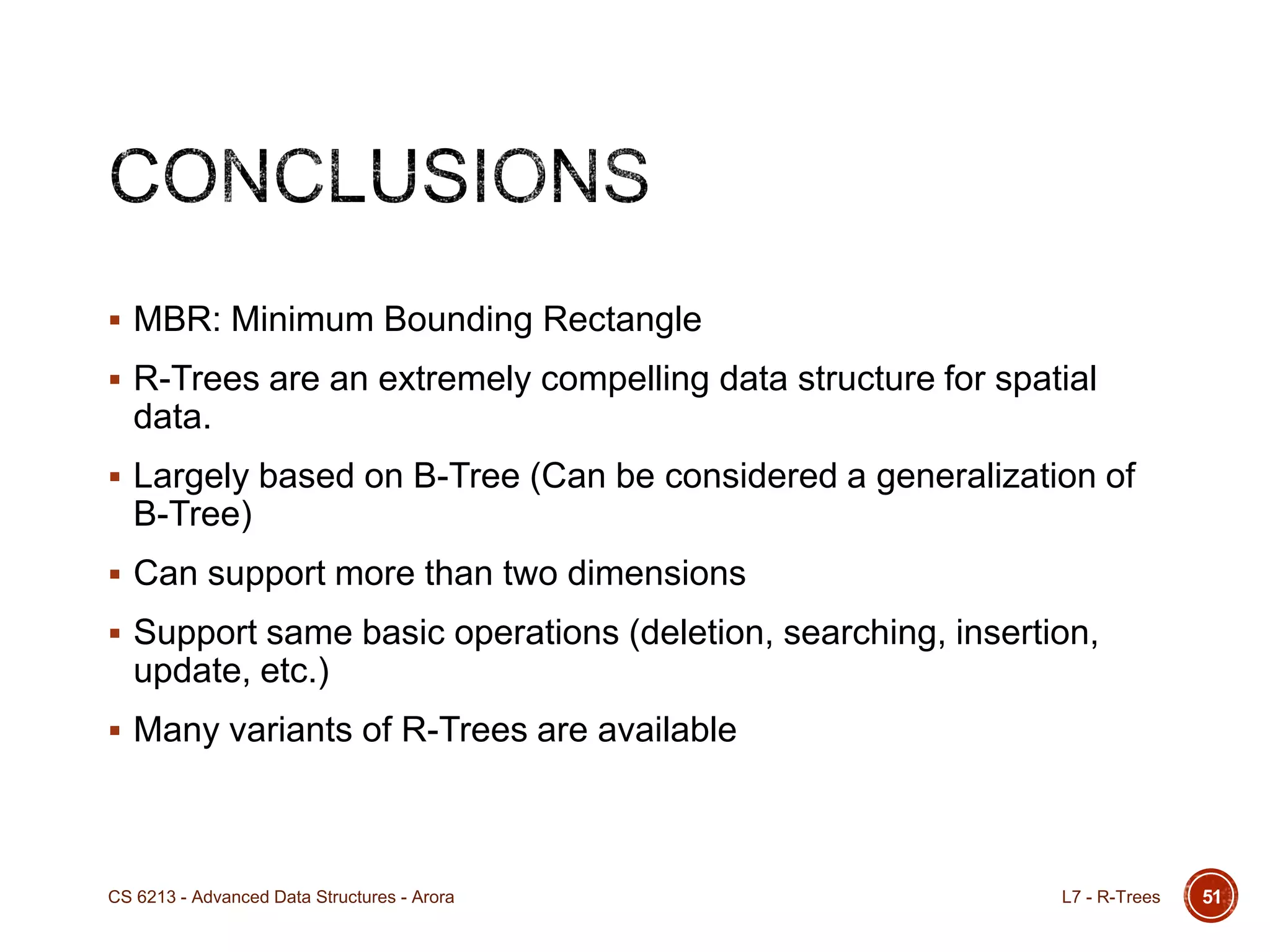 CONCLUSIONS

▪ MBR: Minimum Bounding Rectangle

▪ R-Trees are an extremely compelling data structure for spatial data.

▪ Largely based on B-Tree (Can be considered a generalization of B-Tree)

▪ Can support more than two dimensions

▪ Support same basic operations (deletion, searching, insertion, update, etc.)

▪ Many variants of R-Trees are available

CS 6213 - Advanced Data Structures - Arora

L7 - R-Trees

51